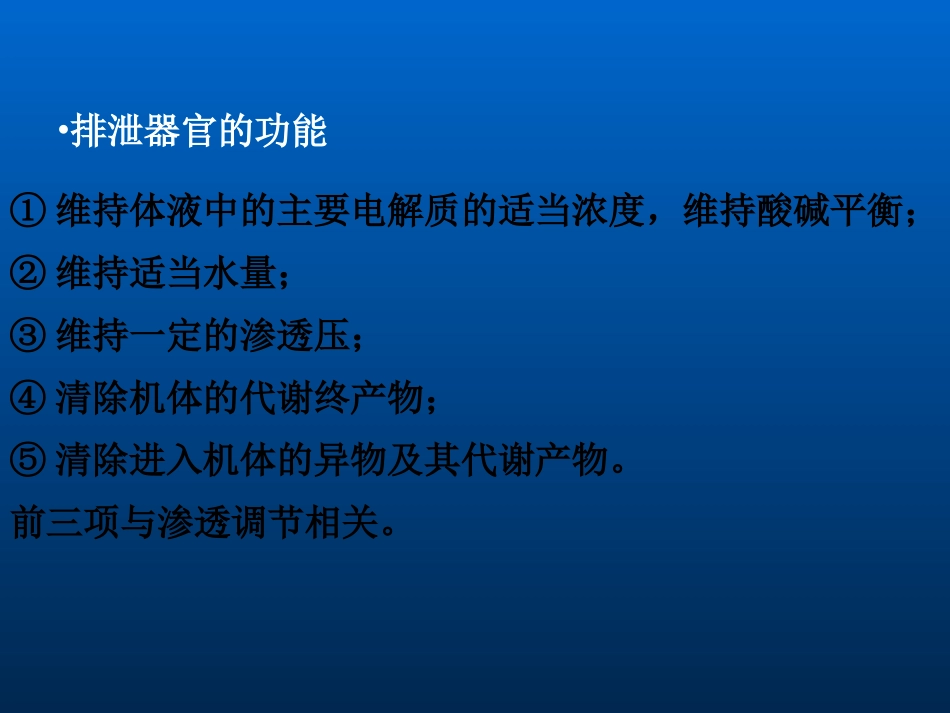 •排泄器官的功能

① 维持体液中的主要电解质的适当浓度，维持酸碱平衡；

② 维持适当水量；

③ 维持一定的渗透压；

④ 清除机体的代谢终产物；

⑤ 清除进入机体的异物及其代谢产物。

前三项与渗透调节相关。